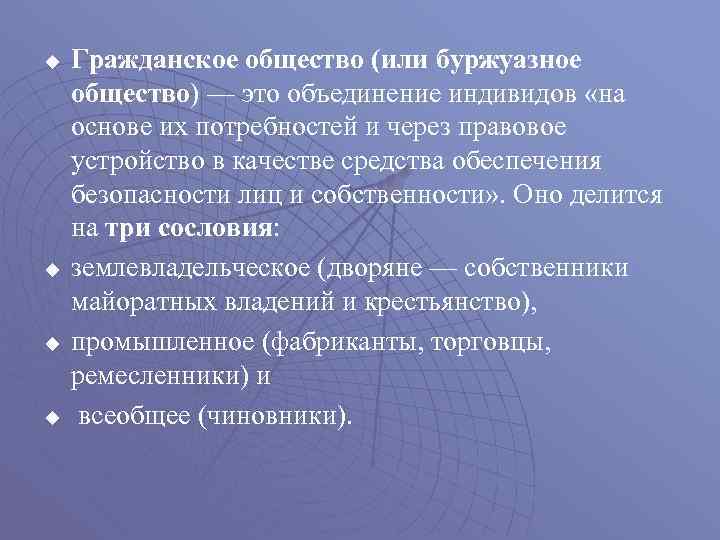 Гражданское общество (или буржуазное общество) — это объединение индивидов «на основе их потребностей и через правовое устройство в качестве средства обеспечения безопасности лиц и собственности». Оно делится на три сословия:

землевладельческое (дворяне — собственники майоратных владений и крестьянство),

промышленное (фабриканты, торговцы, ремесленники) и

всеобщее (чиновники).